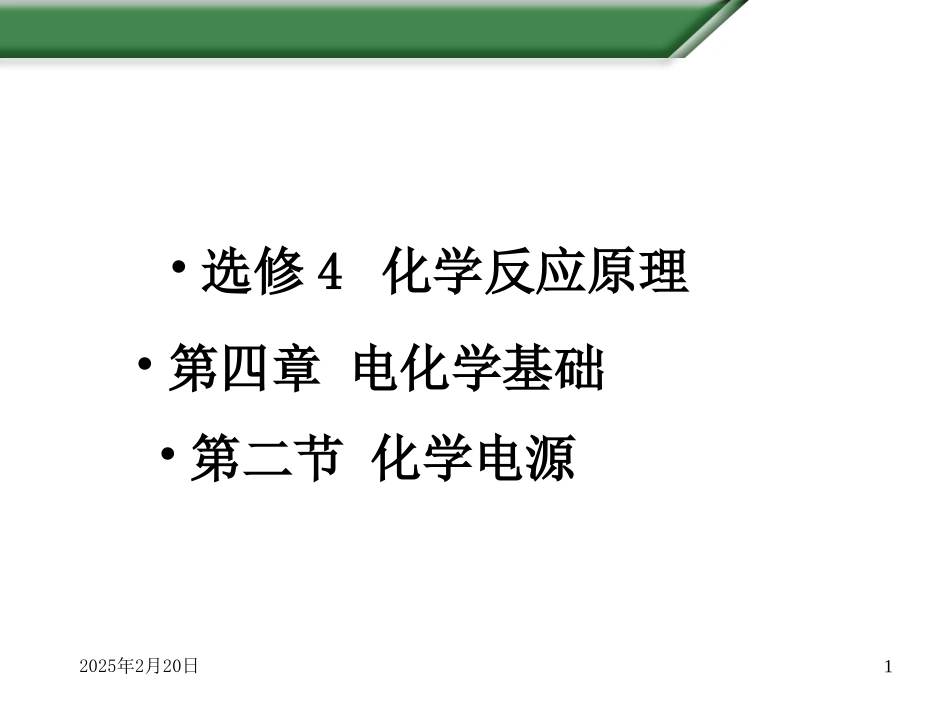 • 选修4　化学反应原理

• 第四章　电化学基础

• 第二节　化学电源

2025年2月20日

1